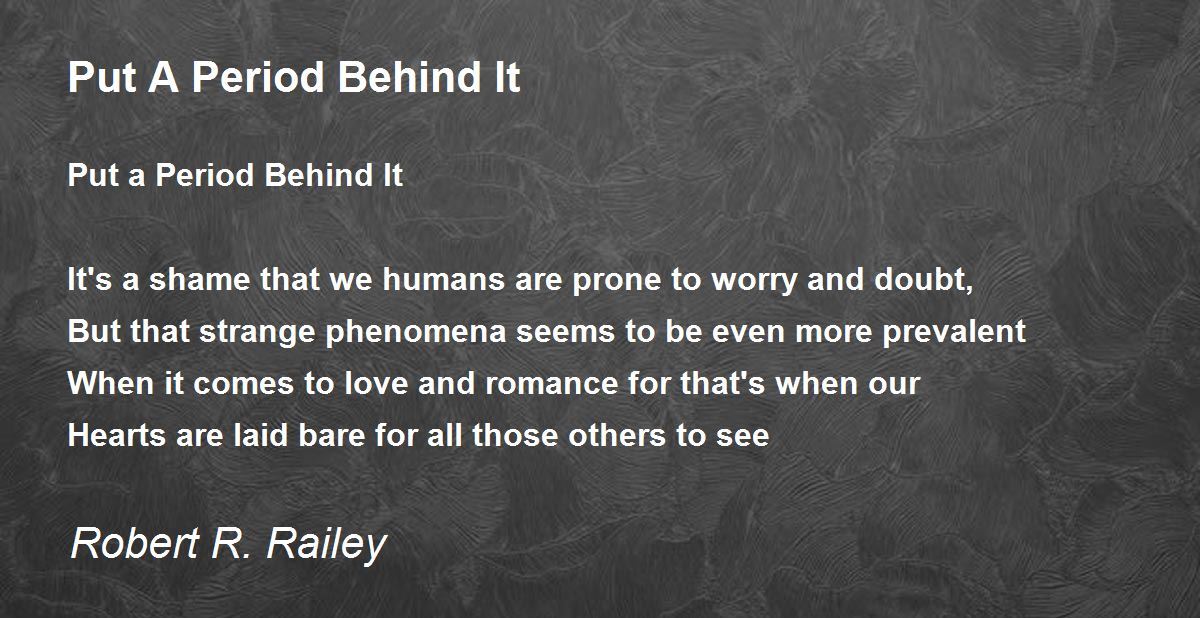 Put A Period Behind It

Put a Period Behind It

It's a shame that we humans are prone to worry and doubt,
But that strange phenomena seems to be even more prevalent
When it comes to love and romance for that's when our
Hearts are laid bare for all those others to see

Robert R. Railey